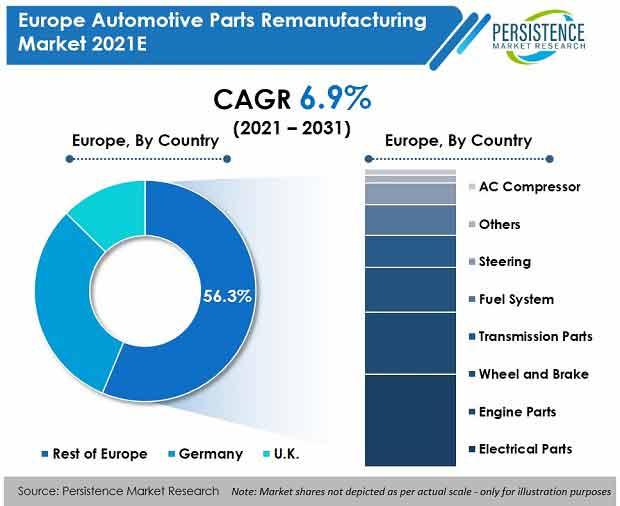 Europe Automotive Parts Remanufacturing Market 2021E

PERSISTENCE
MARKET RESEARCH

CAGR 6.9%
(2021 – 2031)

Europe, By Country

56.3%

Rest of Europe
Germany
U.K.

Europe, By Country

AC Compressor
Others
Steering
Fuel System
Transmission Parts
Wheel and Brake
Engine Parts
Electrical Parts

Source: Persistence Market Research
Note: Market shares not depicted as per actual scale - only for illustration purposes